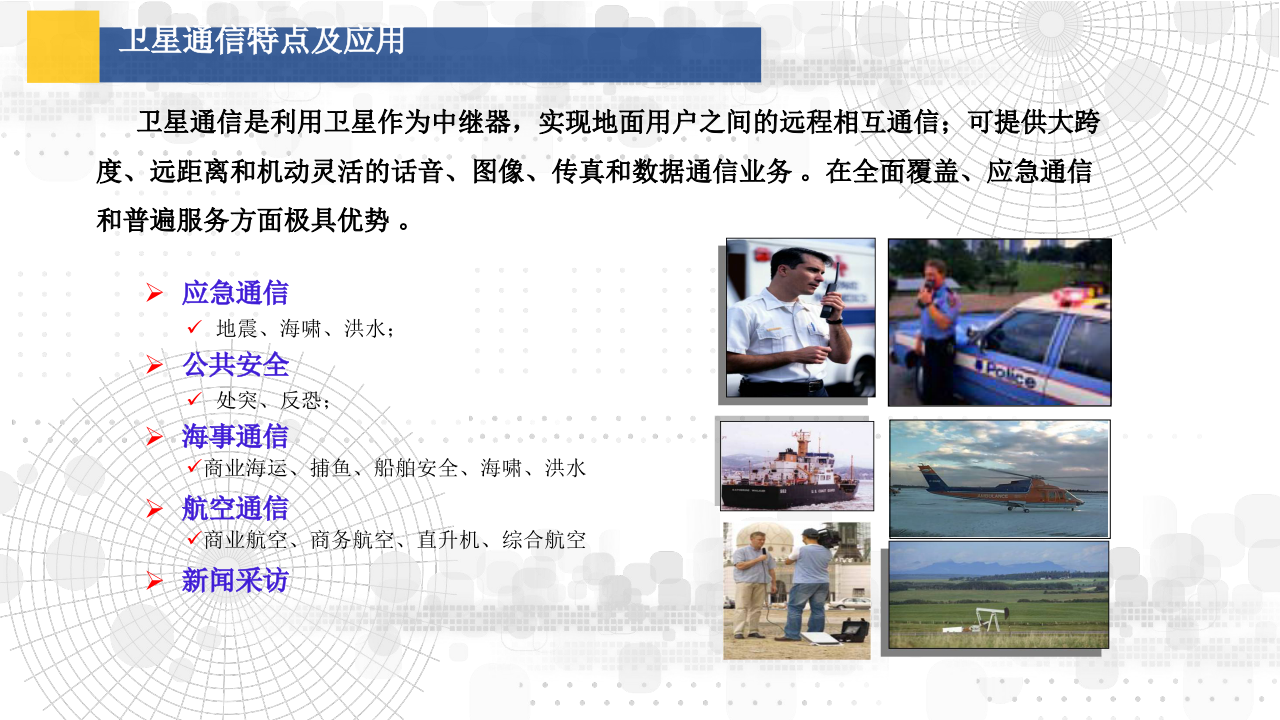 卫星通信特点及应用

卫星通信是利用卫星作为中继器，实现地面用户之间的远程相互通信；可提供大跨度、远距离和机动灵活的话音、图像、传真和数据通信业务 。在全面覆盖、应急通信和普遍服务方面极具优势 。

➢ 应急通信
✓ 地震、海啸、洪水；
➢ 公共安全
✓ 处突、反恐；
➢ 海事通信
✓商业海运、捕鱼、船舶安全、海啸、洪水
➢ 航空通信
✓商业航空、商务航空、直升机、综合航空
➢ 新闻采访

Police